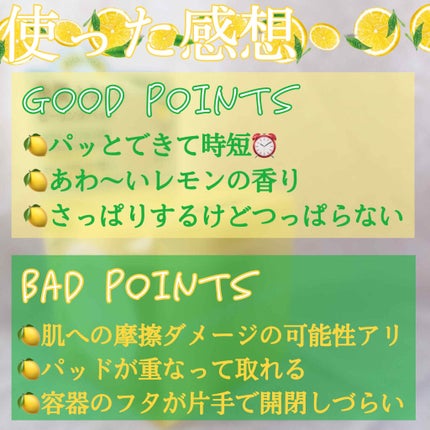 使った感想

GOOD POINTS

🍋パッとできて時短⏰
🍋あわ〜いレモンの香り
🍋さっぱりするけどつっぱらない

BAD POINTS

🍋肌への摩擦ダメージの可能性アリ
🍋パッドが重なって取れる
🍋容器のフタが片手で開閉しづらい